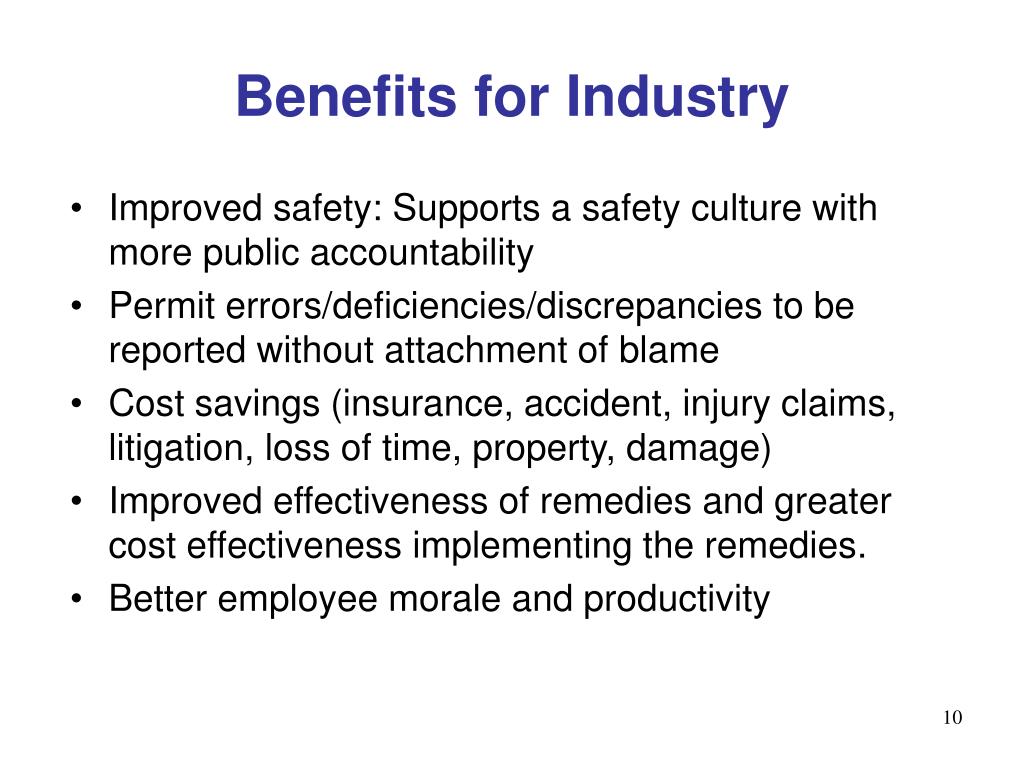 Benefits for Industry

• Improved safety: Supports a safety culture with more public accountability
• Permit errors/deficiencies/discrepancies to be reported without attachment of blame
• Cost savings (insurance, accident, injury claims, litigation, loss of time, property, damage)
• Improved effectiveness of remedies and greater cost effectiveness implementing the remedies.
• Better employee morale and productivity

10